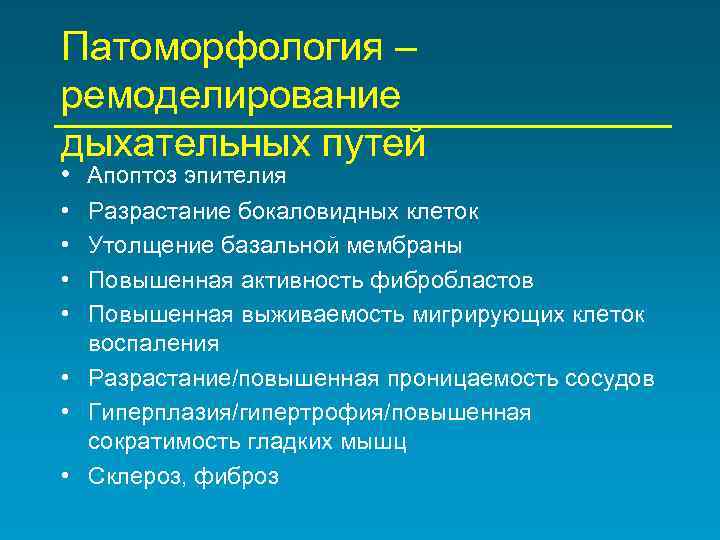 Патоморфология – ремоделирование дыхательных путей

• Апоптоз эпителия
• Разрастание бокаловидных клеток
• Утолщение базальной мембраны
• Повышенная активность фибробластов
• Повышенная выживаемость мигрирующих клеток воспаления
• Разрастание/повышенная проницаемость сосудов
• Гиперплазия/гипертрофия/повышенная сократимость гладких мышц
• Склероз, фиброз